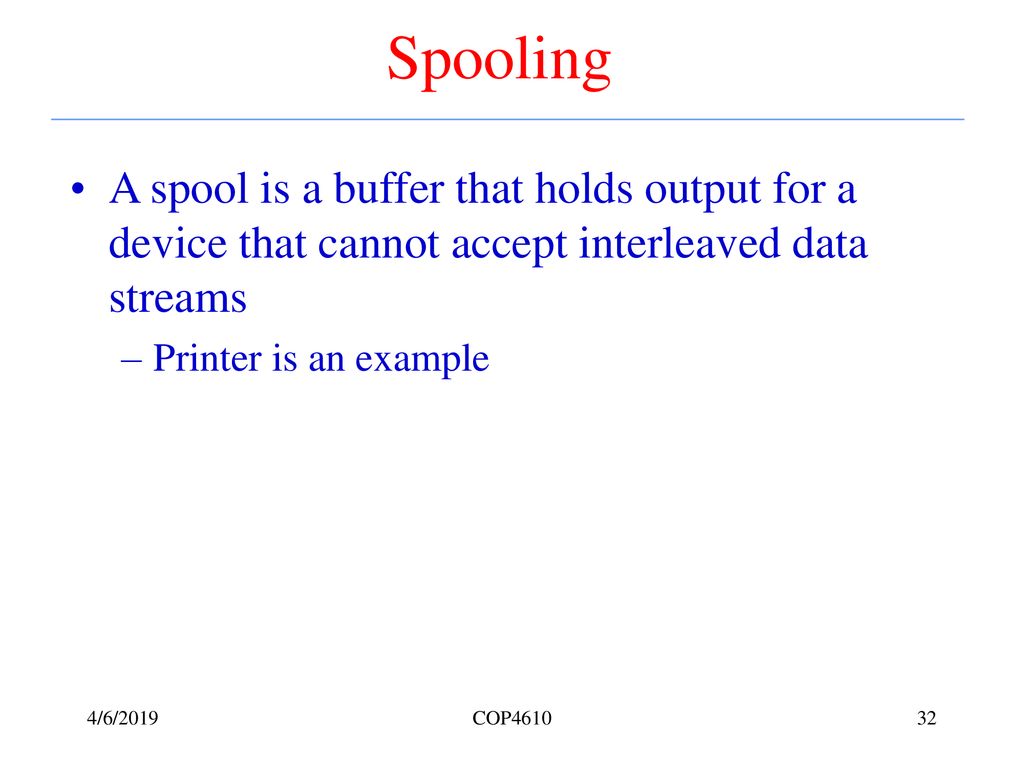 Spooling

• A spool is a buffer that holds output for a device that cannot accept interleaved data streams

– Printer is an example

4/6/2019

COP4610

32